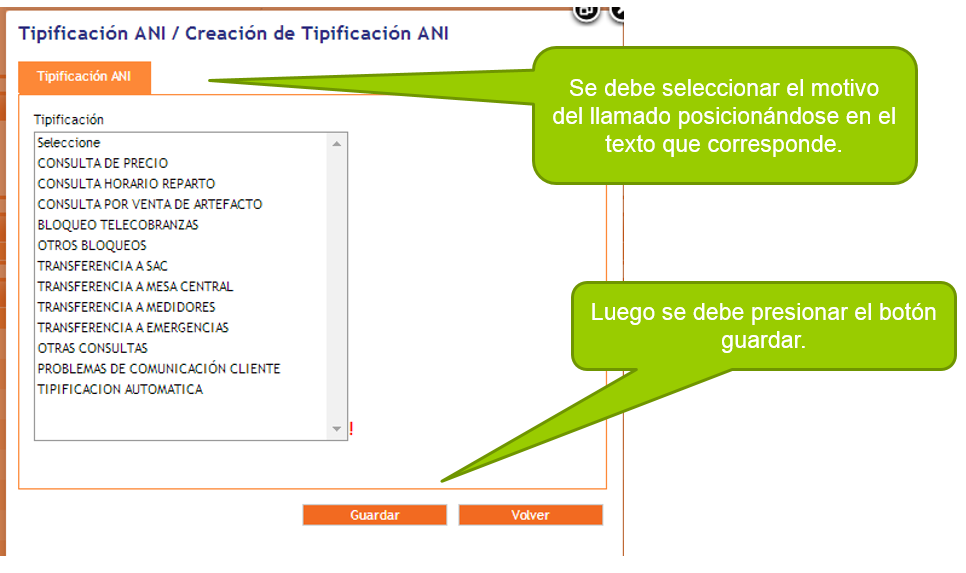 Tipificación ANI / Creación de Tipificación ANI

Tipificación ANI

Se debe seleccionar el motivo del llamado posicionándose en el texto que corresponde.

Tipificación

Seleccione
CONSULTA DE PRECIO
CONSULTA HORARIO REPARTO
CONSULTA POR VENTA DE ARTEFACTO
BLOQUEO TELECOBRANZAS
OTROS BLOQUEOS
TRANSFERENCIA A SAC
TRANSFERENCIA A MESA CENTRAL
TRANSFERENCIA A MEDIDORES
TRANSFERENCIA A EMERGENCIAS
OTRAS CONSULTAS
PROBLEMAS DE COMUNICACIÓN CLIENTE
TIPIFICACION AUTOMATICA

!

Luego se debe presionar el botón guardar.

Guardar

Volver